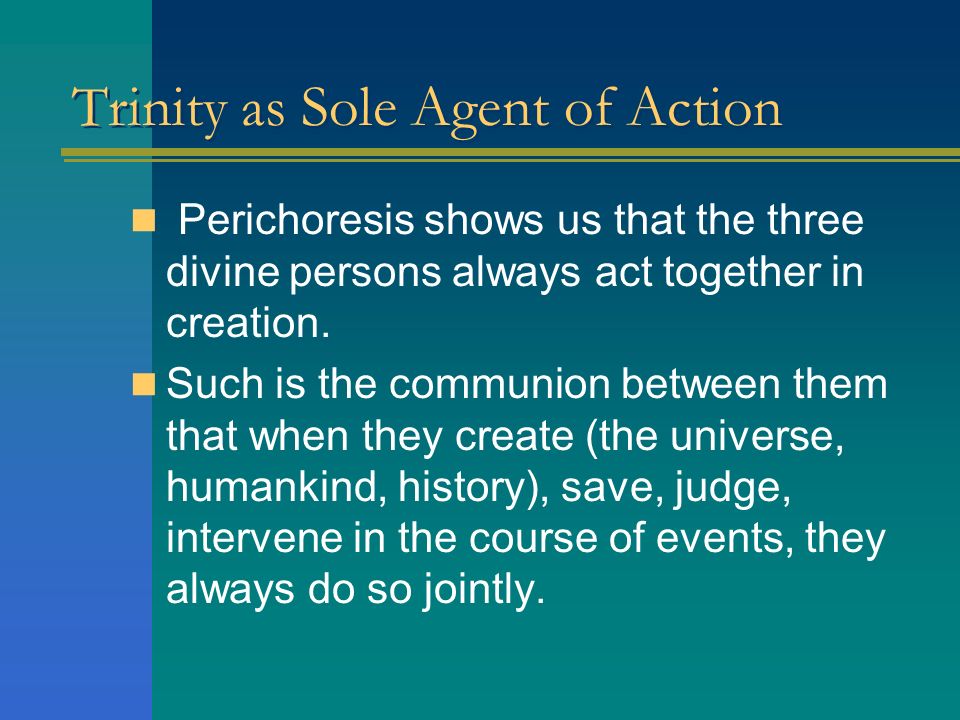 Trinity as Sole Agent of Action

Perichoresis shows us that the three divine persons always act together in creation.

Such is the communion between them that when they create (the universe, humankind, history), save, judge, intervene in the course of events, they always do so jointly.